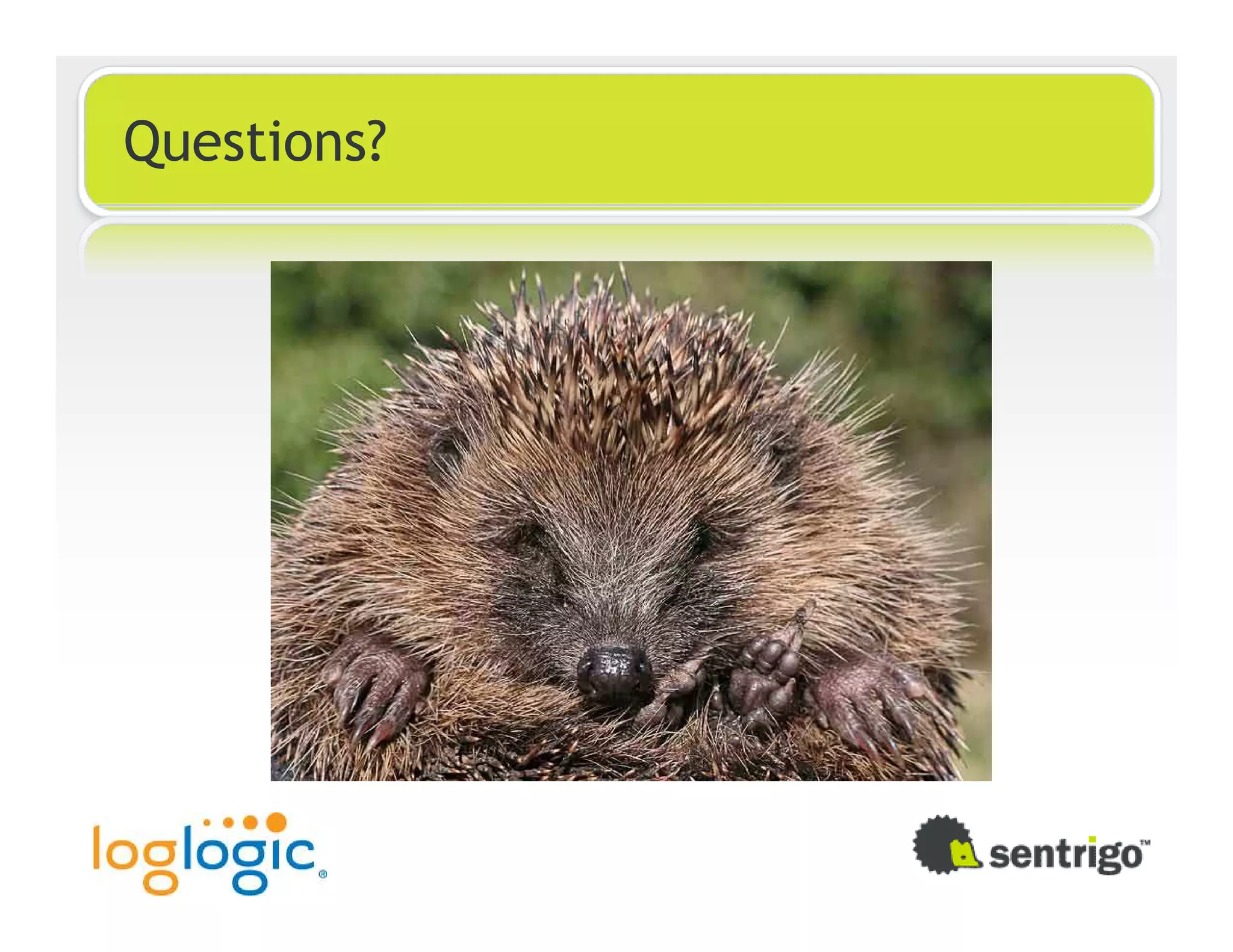 Questions?

loglogic®

sentrigo™